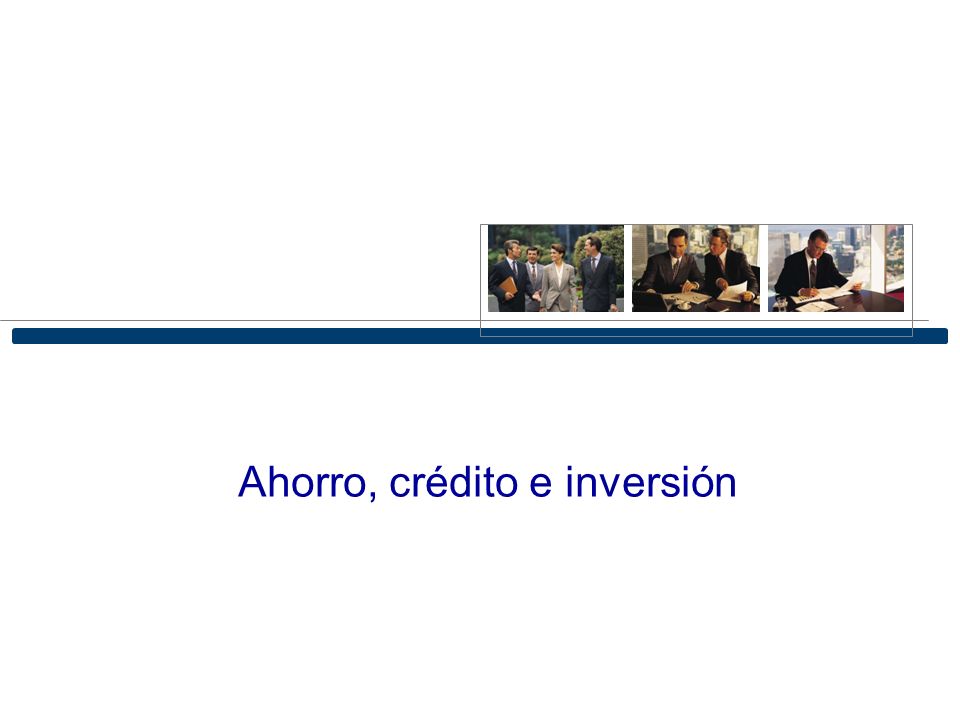 Ahorro, crédito e inversión